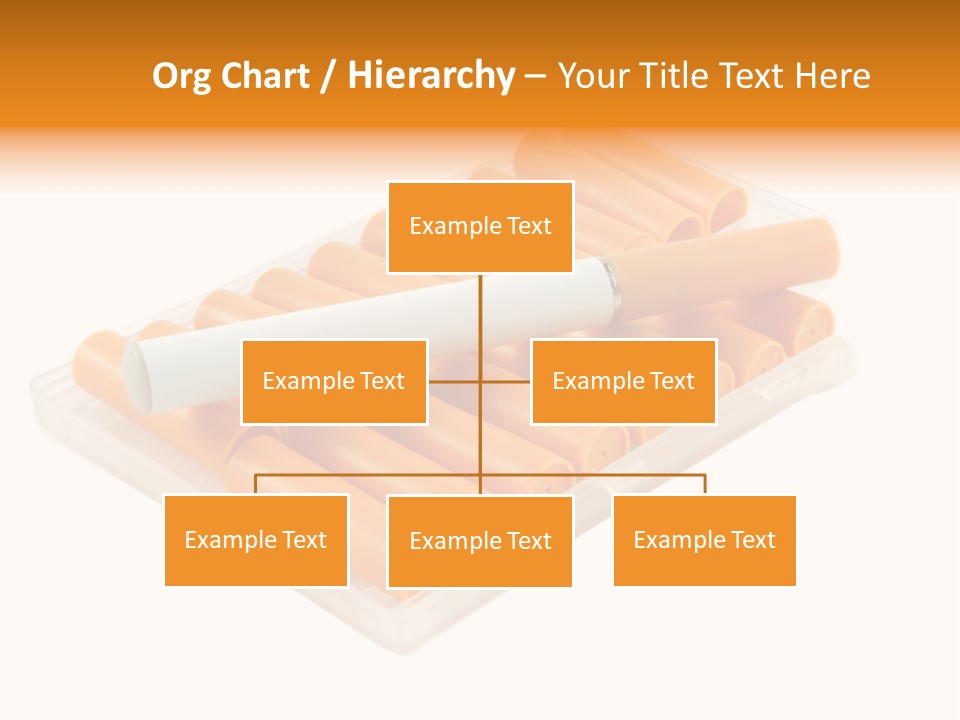 Org Chart / Hierarchy – Your Title Text Here

Example Text

Example Text

Example Text

Example Text

Example Text

Example Text